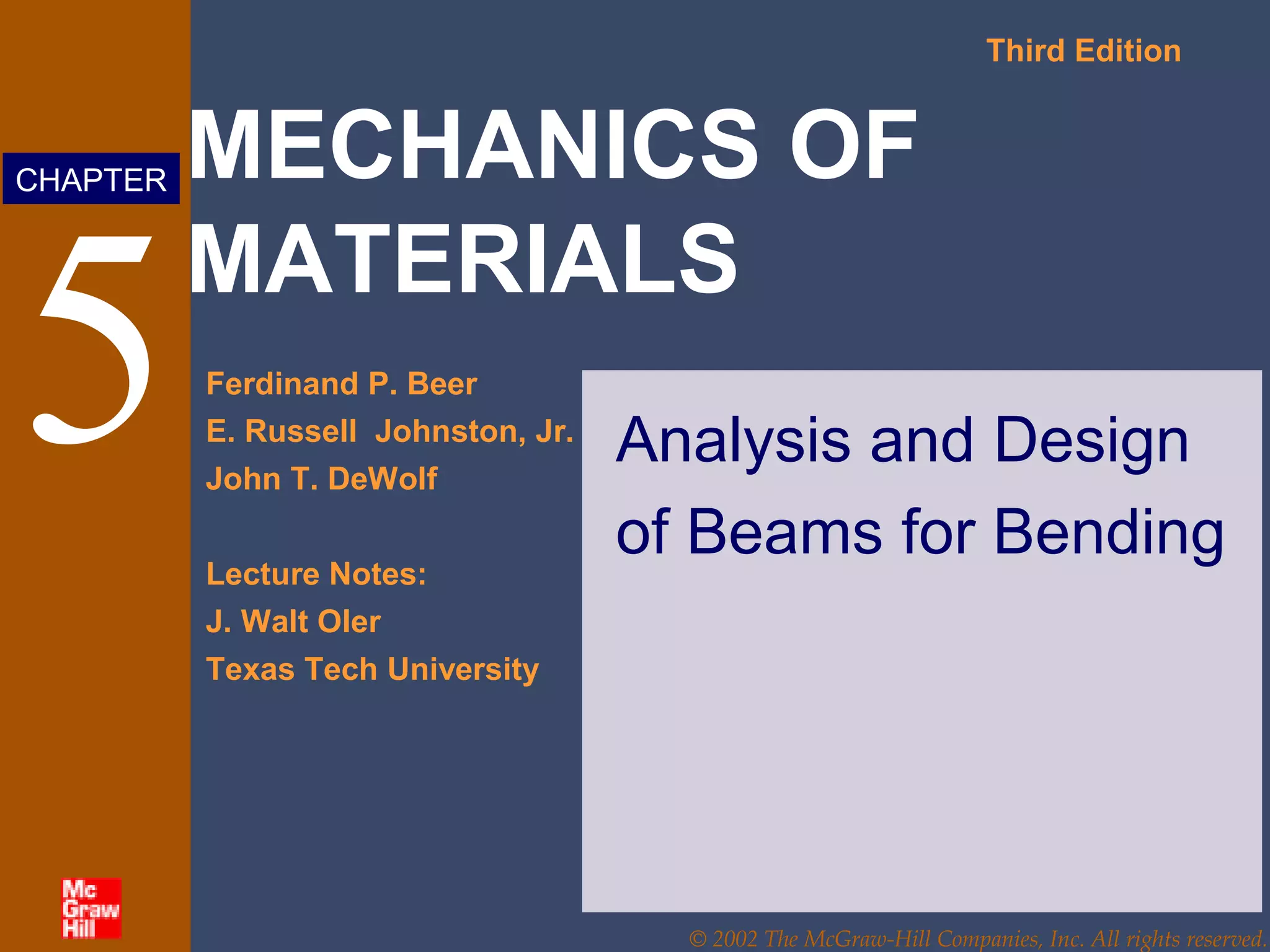 Third Edition

CHAPTER

5

MECHANICS OF MATERIALS

Ferdinand P. Beer
E. Russell Johnston, Jr.
John T. DeWolf

Lecture Notes:
J. Walt Oler
Texas Tech University

Analysis and Design of Beams for Bending

Mc Graw Hill

© 2002 The McGraw-Hill Companies, Inc. All rights reserved.